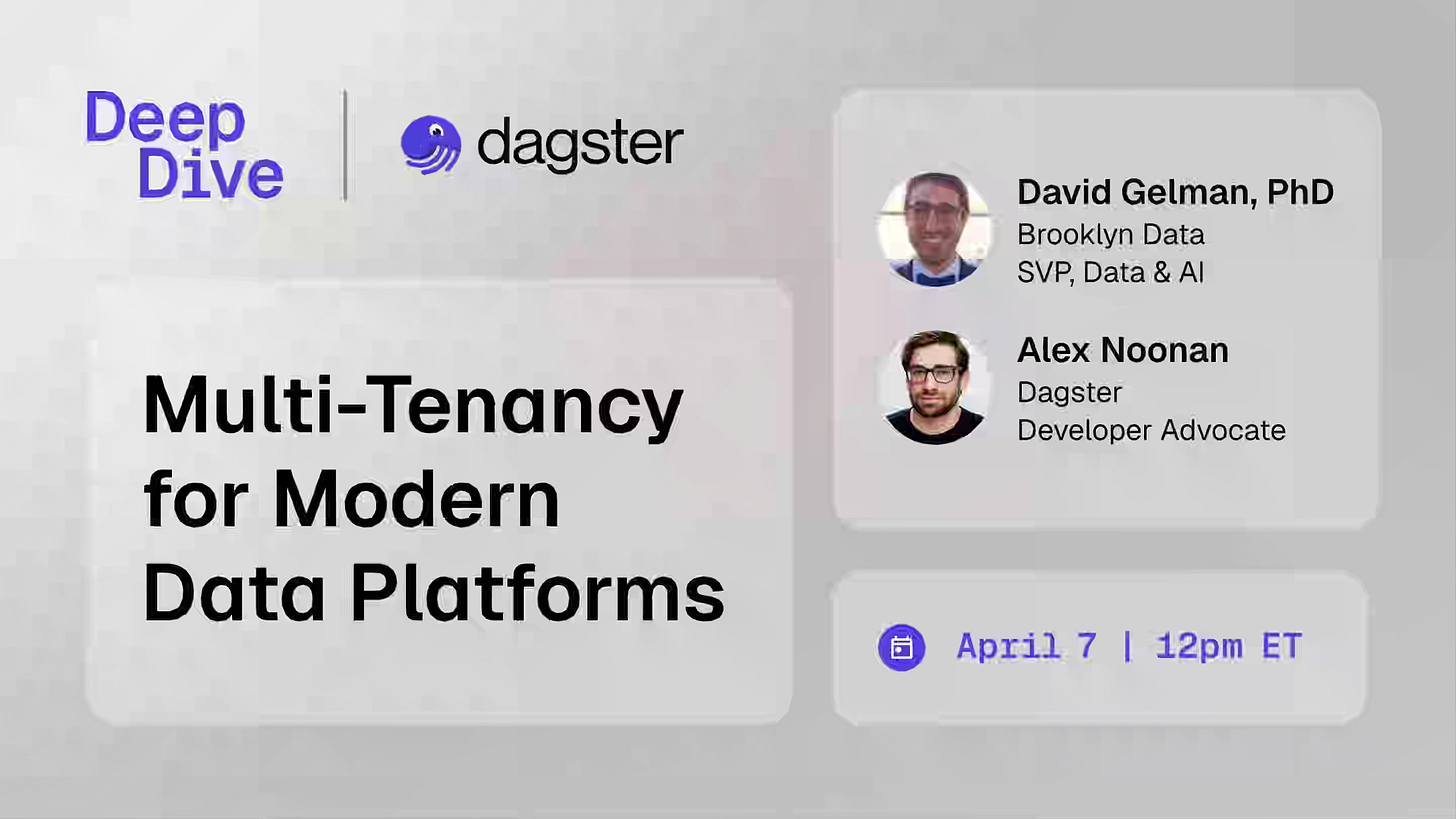 Deep Dive

dagster

Multi-Tenancy for Modern Data Platforms

David Gelman, PhD
Brooklyn Data
SVP, Data & AI

Alex Noonan
Dagster
Developer Advocate

April 7 | 12pm ET